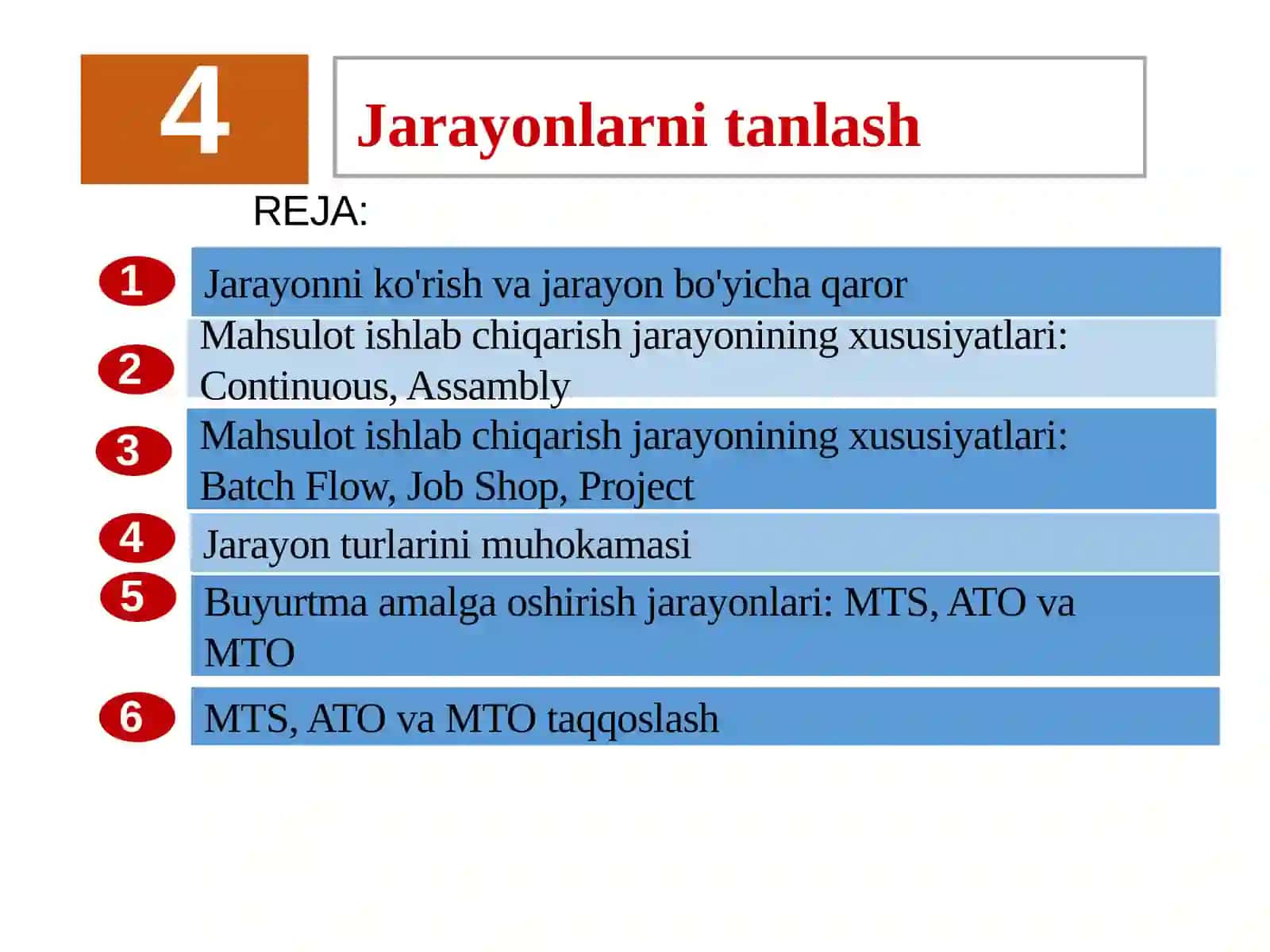 4

Jarayonlarni tanlash

REJA:

1 Jarayonni ko'rish va jarayon bo'yicha qaror

2 Mahsulot ishlab chiqarish jarayonining xususiyatlari: Continuous, Assambly

3 Mahsulot ishlab chiqarish jarayonining xususiyatlari: Batch Flow, Job Shop, Project

4 Jarayon turlarini muhokamasi

5 Buyurtma amalga oshirish jarayonlari: MTS, ATO va MTO

6 MTS, ATO va MTO taqqoslash